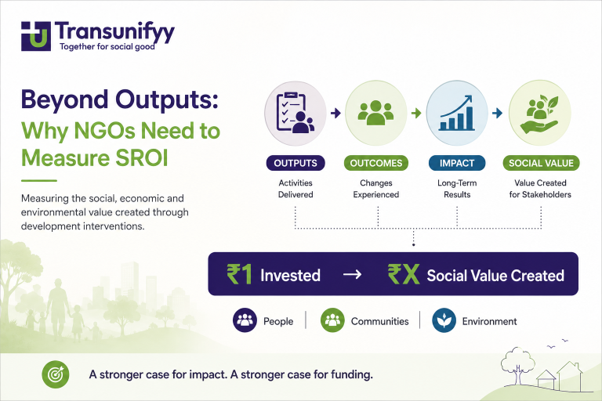 Transunifyy
Together for social good

Beyond Outputs:
Why NGOs Need to Measure SROI

Measuring the social, economic and environmental value created through development interventions.

OUTPUTS
Activities Delivered

OUTCOMES
Changes Experienced

IMPACT
Long-Term Results

SOCIAL VALUE
Value Created for Stakeholders

₹1 Invested → ₹X Social Value Created

People | Communities | Environment

A stronger case for impact. A stronger case for funding.